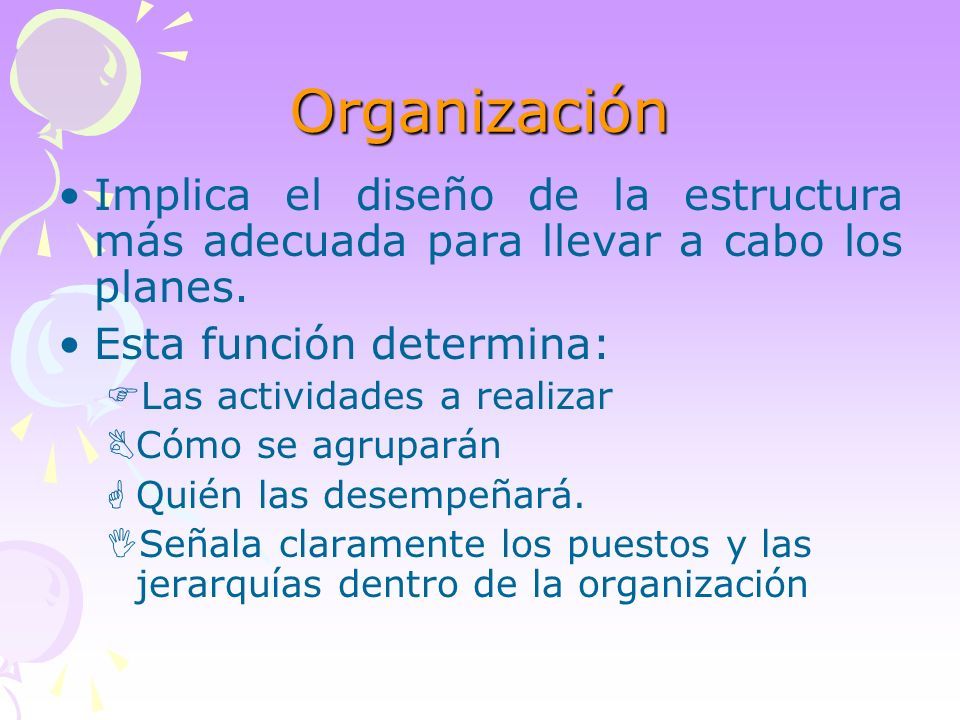 Organización

• Implica el diseño de la estructura más adecuada para llevar a cabo los planes.
• Esta función determina:
Las actividades a realizar
Cómo se agruparán
Quién las desempeñará.
Señala claramente los puestos y las jerarquías dentro de la organización